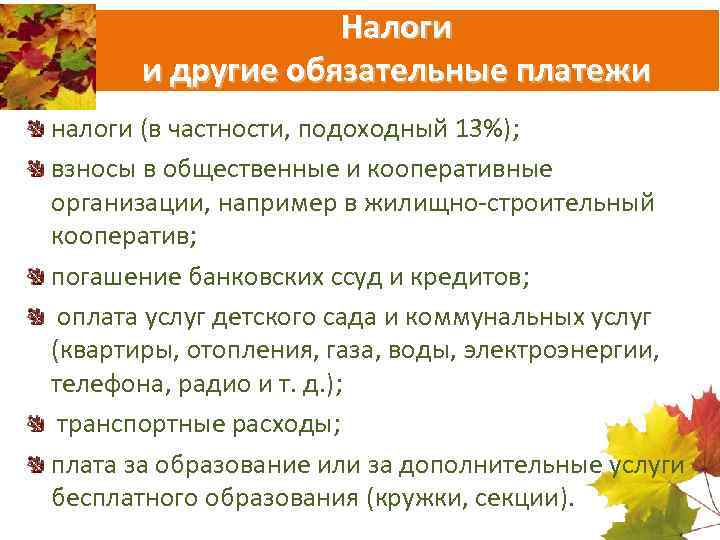 Налоги
и другие обязательные платежи

налоги (в частности, подоходный 13%);

взносы в общественные и кооперативные организации, например в жилищно-строительный кооператив;

погашение банковских ссуд и кредитов;

оплата услуг детского сада и коммунальных услуг (квартиры, отопления, газа, воды, электроэнергии, телефона, радио и т. д.);

транспортные расходы;

плата за образование или за дополнительные услуги бесплатного образования (кружки, секции).